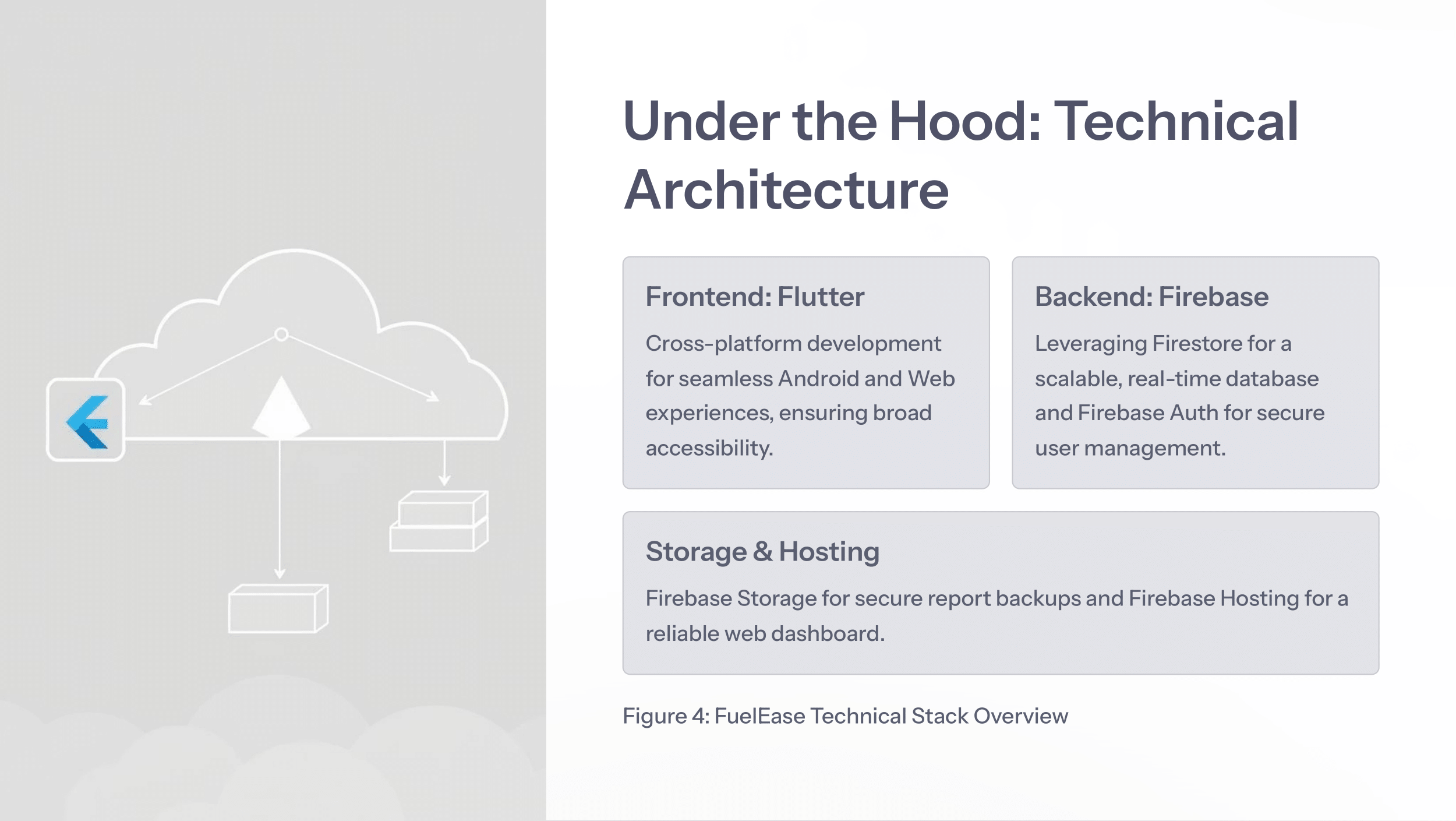 Under the Hood: Technical Architecture

Frontend: Flutter

Cross-platform development for seamless Android and Web experiences, ensuring broad accessibility.

Backend: Firebase

Leveraging Firestore for a scalable, real-time database and Firebase Auth for secure user management.

Storage & Hosting

Firebase Storage for secure report backups and Firebase Hosting for a reliable web dashboard.

Figure 4: FuelEase Technical Stack Overview